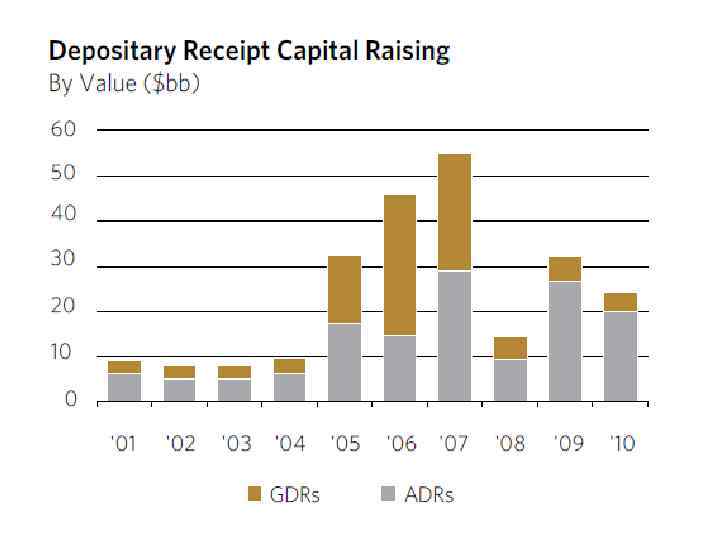 Depositary Receipt Capital Raising
By Value ($bb)

60
50
40
30
20
10
0

'01 '02 '03 '04 '05 '06 '07 '08 '09 '10

GDRs ADRs